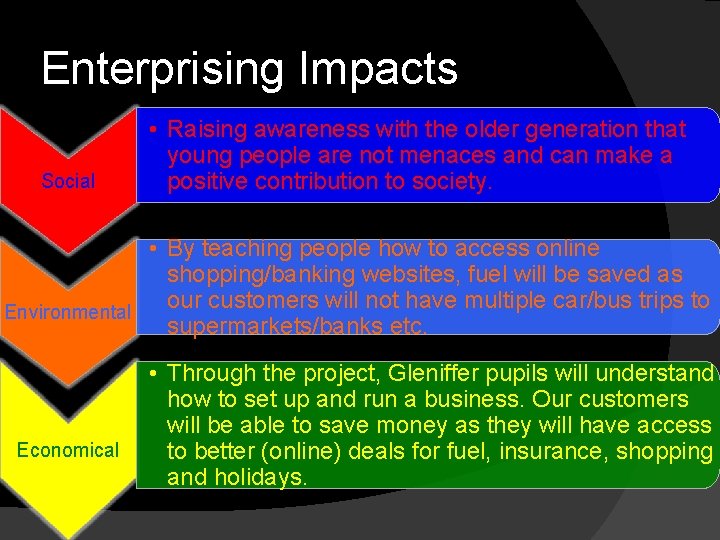 Enterprising Impacts

Social

• Raising awareness with the older generation that young people are not menaces and can make a positive contribution to society.

Environmental

• By teaching people how to access online shopping/banking websites, fuel will be saved as our customers will not have multiple car/bus trips to supermarkets/banks etc.

Economical

• Through the project, Gleniffer pupils will understand how to set up and run a business. Our customers will be able to save money as they will have access to better (online) deals for fuel, insurance, shopping and holidays.